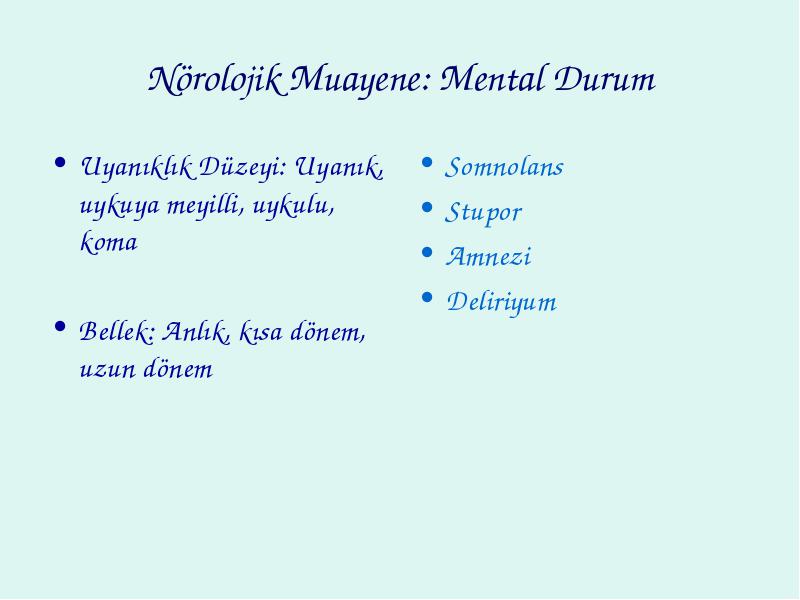 Nörolojik Muayene: Mental Durum

• Uyanıklık Düzeyi: Uyanık, uykuya meyilli, uykulu, koma

• Bellek: Anlık, kısa dönem, uzun dönem

• Somnolans
• Stupor
• Amnezi
• Deliriyum